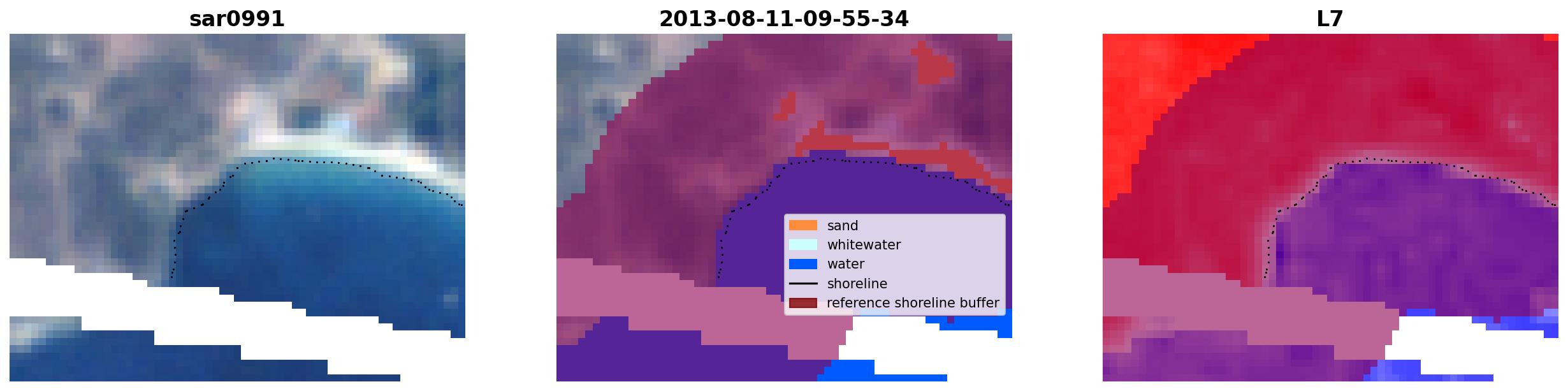 sar0991

2013-08-11-09-55-34

sand
whitewater
water
shoreline
reference shoreline buffer

L7